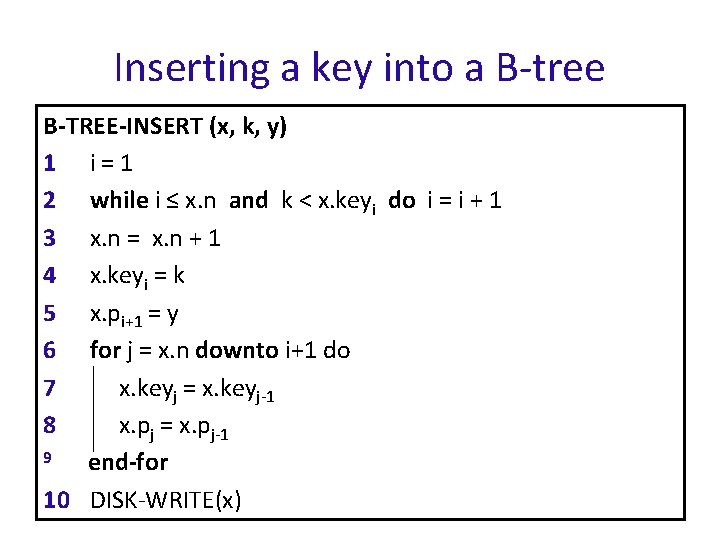 Inserting a key into a B-tree

B-TREE-INSERT (x, k, y)
1 i = 1
2 while i ≤ x.n and k < x.key$_i$ do i = i + 1
3 x.n = x.n + 1
4 x.key$_i$ = k
5 x.p$_{i+1}$ = y
6 for j = x.n downto i+1 do
7 x.key$_j$ = x.key$_{j-1}$
8 x.p$_j$ = x.p$_{j-1}$
9 end-for
10 DISK-WRITE(x)